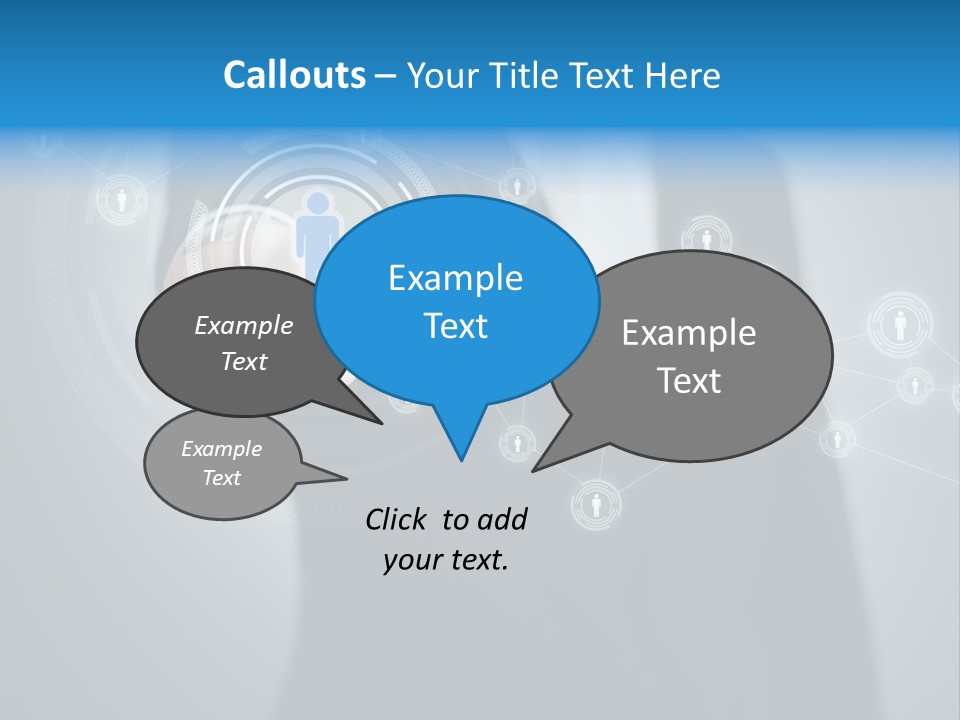 Callouts – Your Title Text Here

Example Text

Example Text

Example Text

Example Text

Click to add your text.